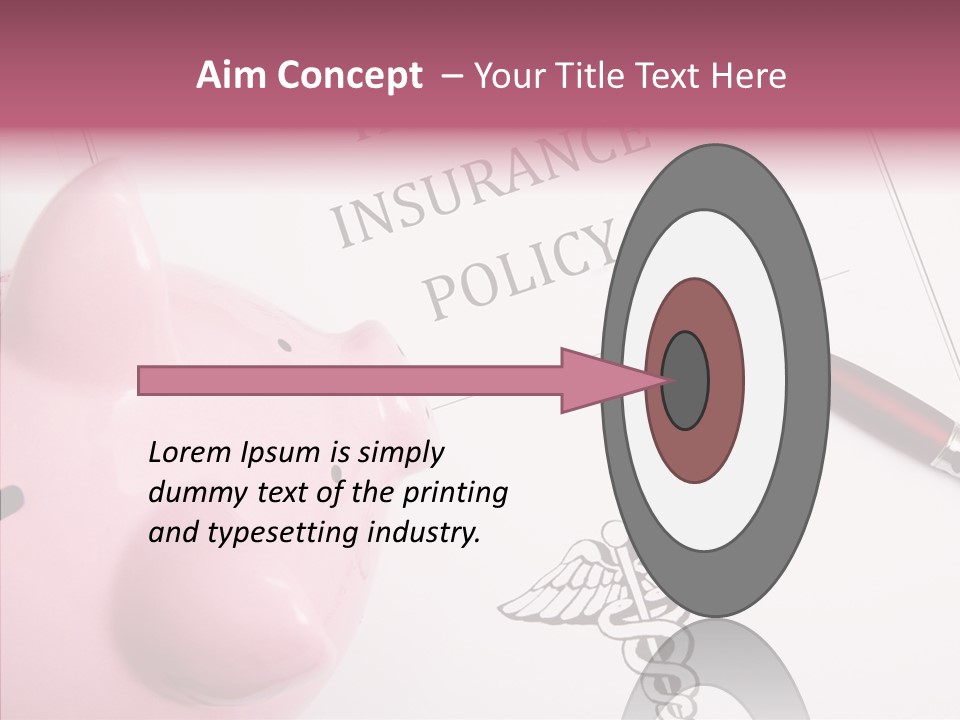 Aim Concept – Your Title Text Here

INSURANCE POLICY

Lorem Ipsum is simply dummy text of the printing and typesetting industry.